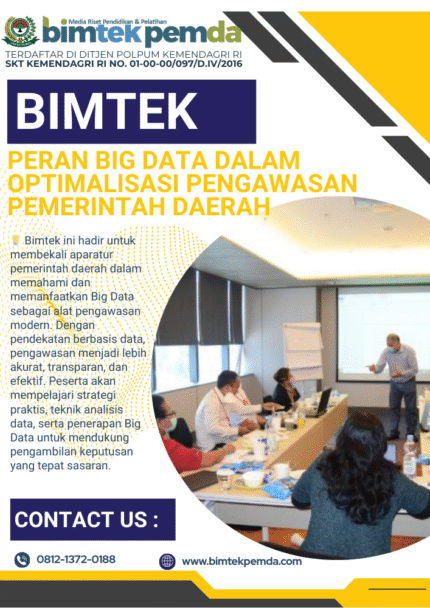 Media Riset Pendidikan & Pelatihan
bimtekpemda
TERDAFTAR DI DITJEN POLPUM KEMENDAGRI RI
SKT KEMENDAGRI RI NO. 01-00-00/097/D.IV/2016

BIMTEK

PERAN BIG DATA DALAM OPTIMALISASI PENGAWASAN PEMERINTAH DAERAH

Bimtek ini hadir untuk membekali aparatur pemerintah daerah dalam memahami dan memanfaatkan Big Data sebagai alat pengawasan modern. Dengan pendekatan berbasis data, pengawasan menjadi lebih akurat, transparan, dan efektif. Peserta akan mempelajari strategi praktis, teknik analisis data, serta penerapan Big Data untuk mendukung pengambilan keputusan yang tepat sasaran.

CONTACT US :

0812-1372-0188

www.bimtekpemda.com